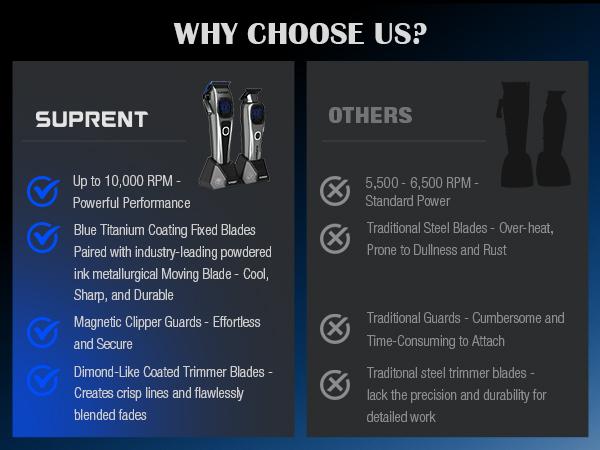 WHY CHOOSE US?

SUPRENT

Up to 10,000 RPM - Powerful Performance

Blue Titanium Coating Fixed Blades Paired with industry-leading powdered ink metallurgical Moving Blade - Cool, Sharp, and Durable

Magnetic Clipper Guards - Effortless and Secure

Dimond-Like Coated Trimmer Blades - Creates crisp lines and flawlessly blended fades

OTHERS

5,500 - 6,500 RPM - Standard Power

Traditional Steel Blades - Over-heat, Prone to Dullness and Rust

Traditional Guards - Cumbersome and Time-Consuming to Attach

Traditonal steel trimmer blades - lack the precision and durability for detailed work